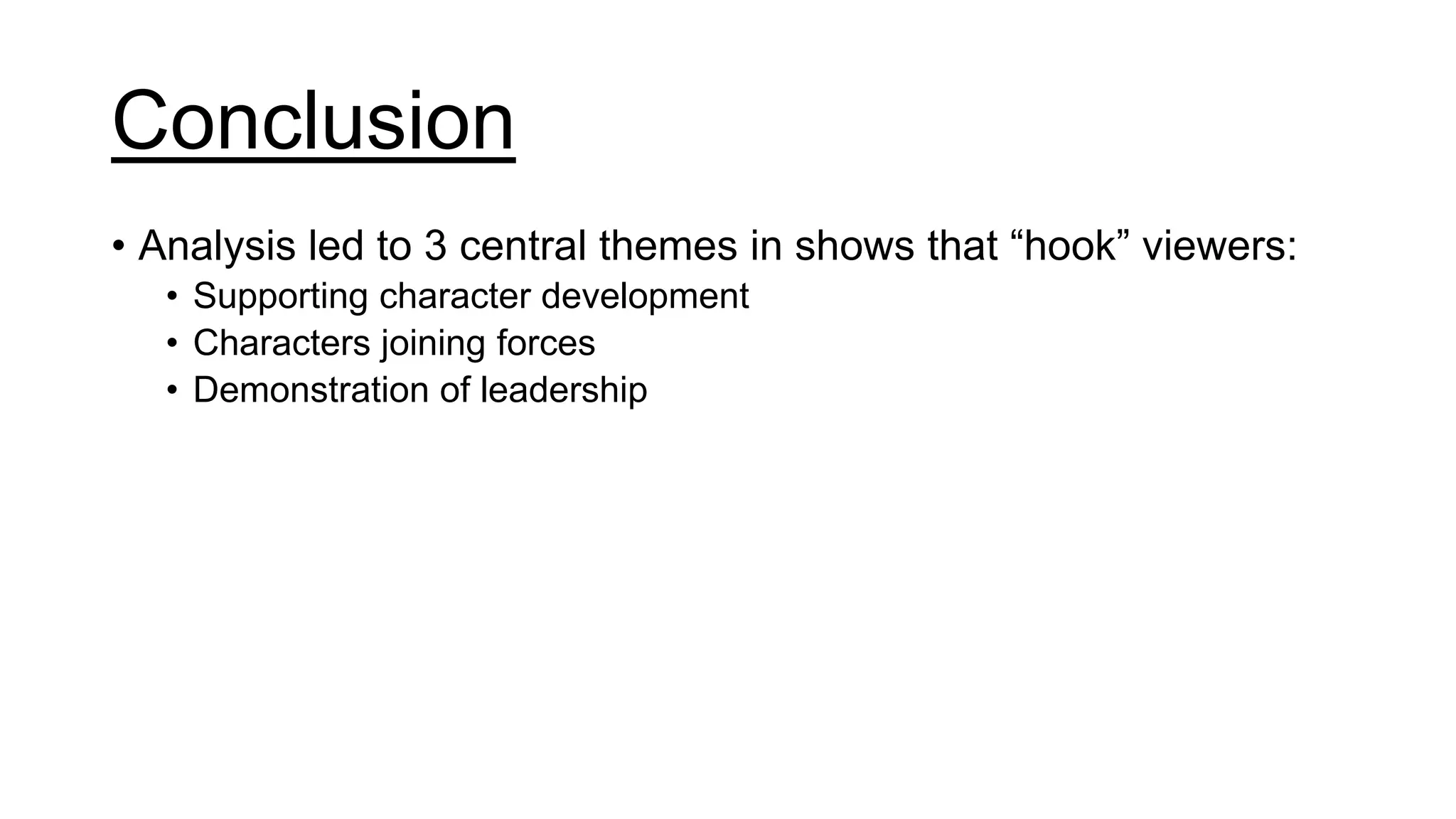 Conclusion

• Analysis led to 3 central themes in shows that “hook” viewers:
  • Supporting character development
  • Characters joining forces
  • Demonstration of leadership